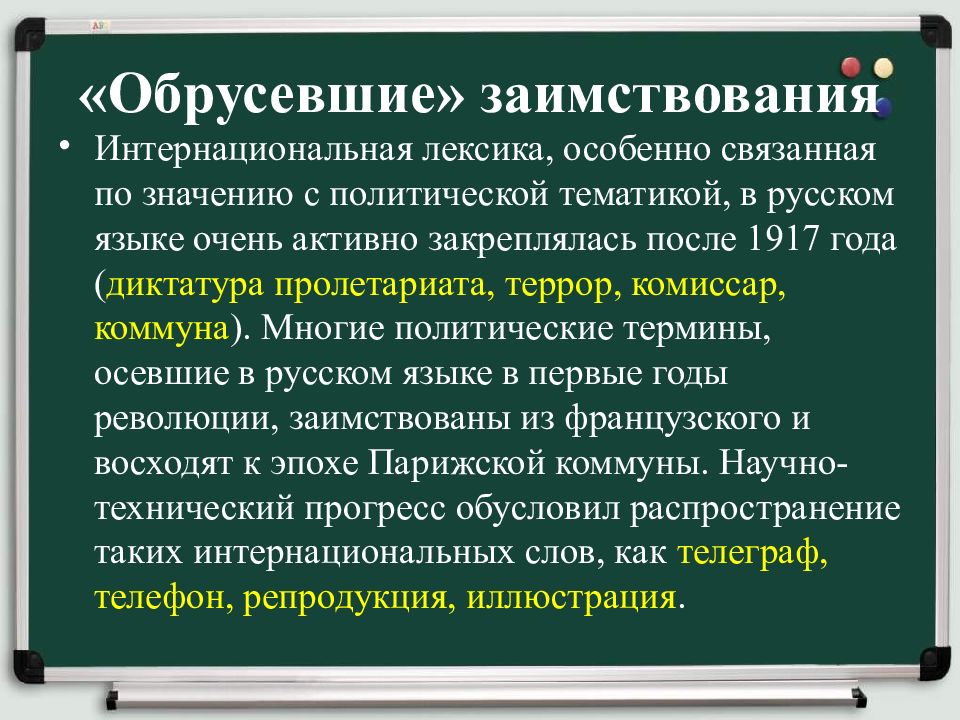 «Обрусевшие» заимствования

• Интернациональная лексика, особенно связанная по значению с политической тематикой, в русском языке очень активно закреплялась после 1917 года (диктатура пролетариата, террор, комиссар, коммуна). Многие политические термины, осевшие в русском языке в первые годы революции, заимствованы из французского и восходят к эпохе Парижской коммуны. Научно-технический прогресс обусловил распространение таких интернациональных слов, как телеграф, телефон, репродукция, иллюстрация.